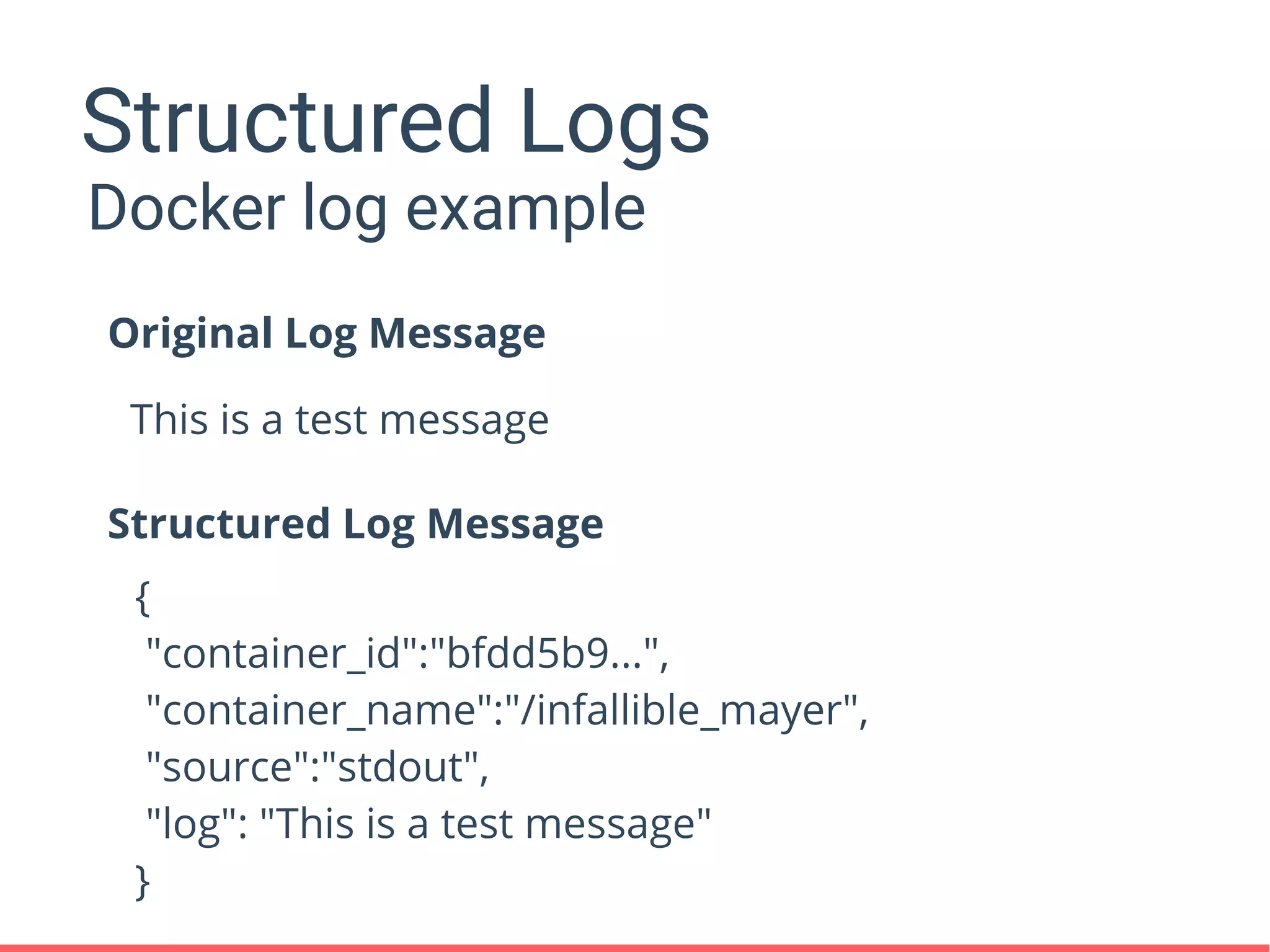 Structured Logs
Docker log example

Original Log Message

This is a test message

Structured Log Message

{
"container_id":"bfdd5b9...",
"container_name":"/infallible_mayer",
"source":"stdout",
"log": "This is a test message"
}